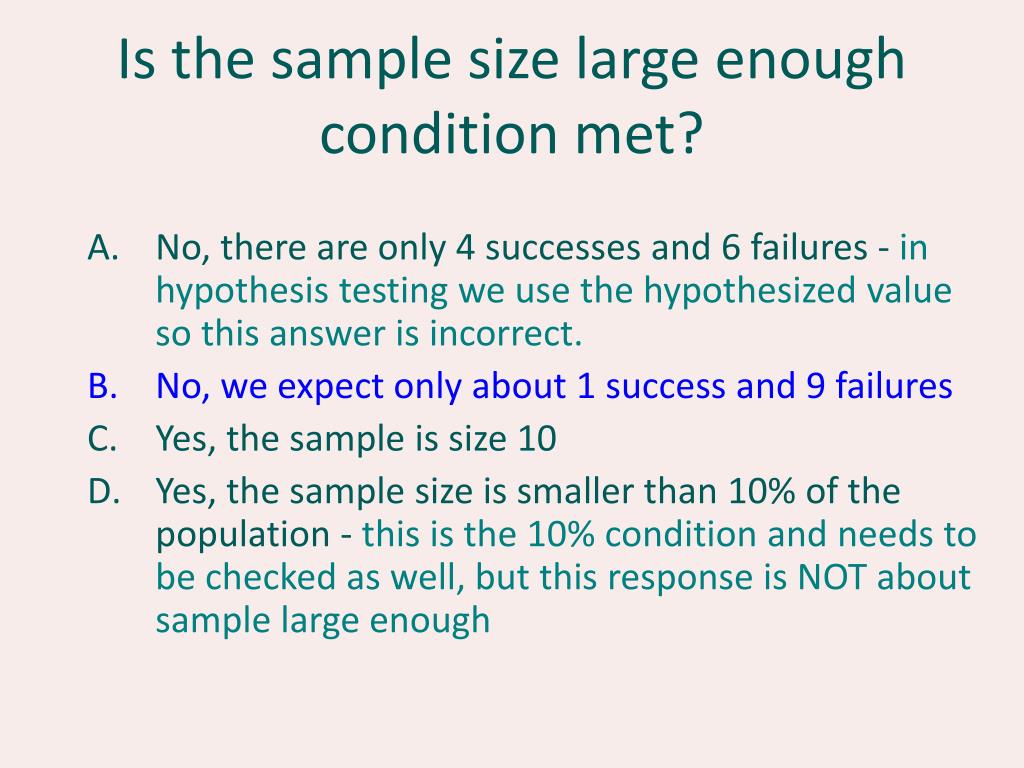 Is the sample size large enough condition met?

A. No, there are only 4 successes and 6 failures - in hypothesis testing we use the hypothesized value so this answer is incorrect.
B. No, we expect only about 1 success and 9 failures
C. Yes, the sample is size 10
D. Yes, the sample size is smaller than 10% of the population - this is the 10% condition and needs to be checked as well, but this response is NOT about sample large enough